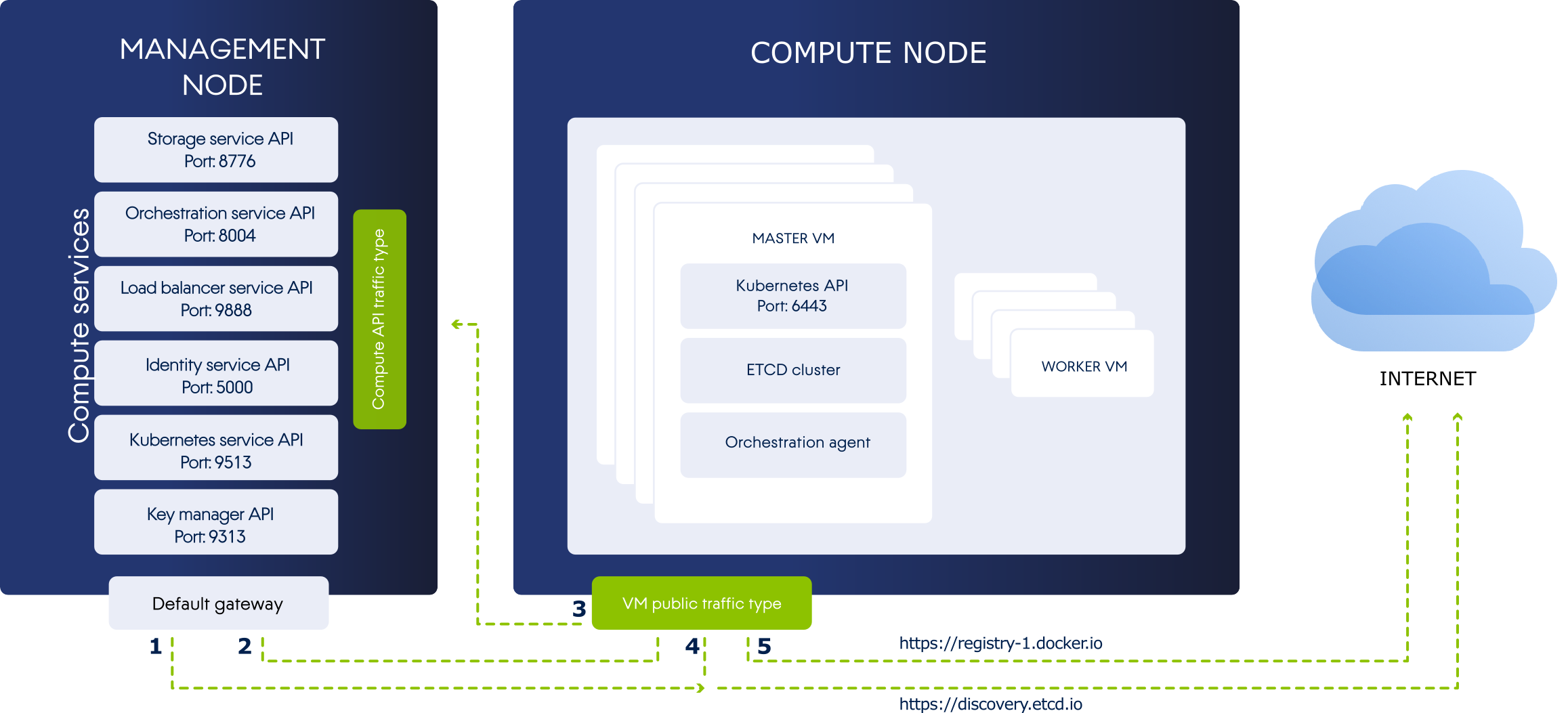 MANAGEMENT NODE

Compute services

Storage service API
Port: 8776

Orchestration service API
Port: 8004

Load balancer service API
Port: 9888

Identity service API
Port: 5000

Kubernetes service API
Port: 9513

Key manager API
Port: 9313

Compute API traffic type

Default gateway

COMPUTE NODE

MASTER VM

Kubernetes API
Port: 6443

ETCD cluster

Orchestration agent

WORKER VM

VM public traffic type

INTERNET

1
2
3
4
5

https://registry-1.docker.io

https://discovery.etcd.io